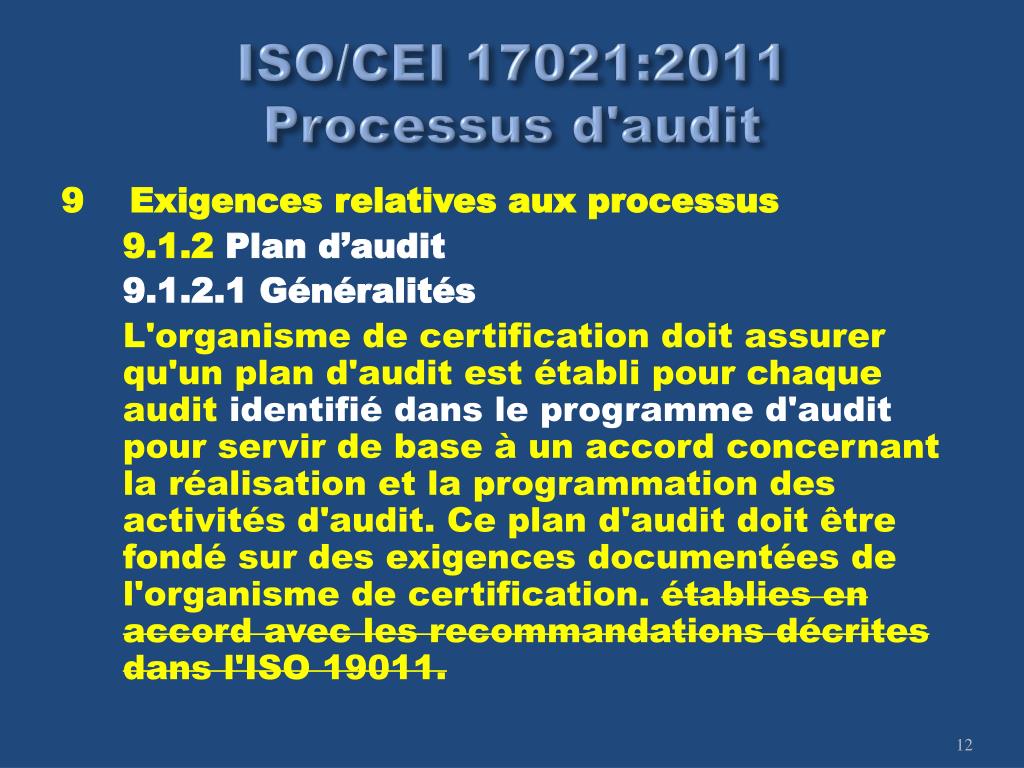 ISO/CEI 17021:2011
Processus d'audit

9 Exigences relatives aux processus

9.1.2 Plan d’audit

9.1.2.1 Généralités

L'organisme de certification doit assurer qu'un plan d'audit est établi pour chaque audit identifié dans le programme d'audit pour servir de base à un accord concernant la réalisation et la programmation des activités d'audit. Ce plan d'audit doit être fondé sur des exigences documentées de l'organisme de certification. ~~établies en accord avec les recommandations décrites dans l'ISO 19011.~~

12